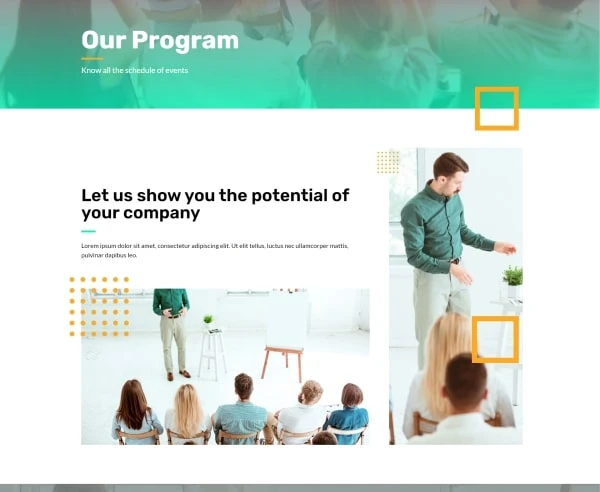 Our Program

Know all the schedule of events

Let us show you the potential of your company

Lorem ipsum dolor sit amet, consectetur adipiscing elit. Ut elit tellus, luctus nec ullamcorper mattis, pulvinar dapibus leo.